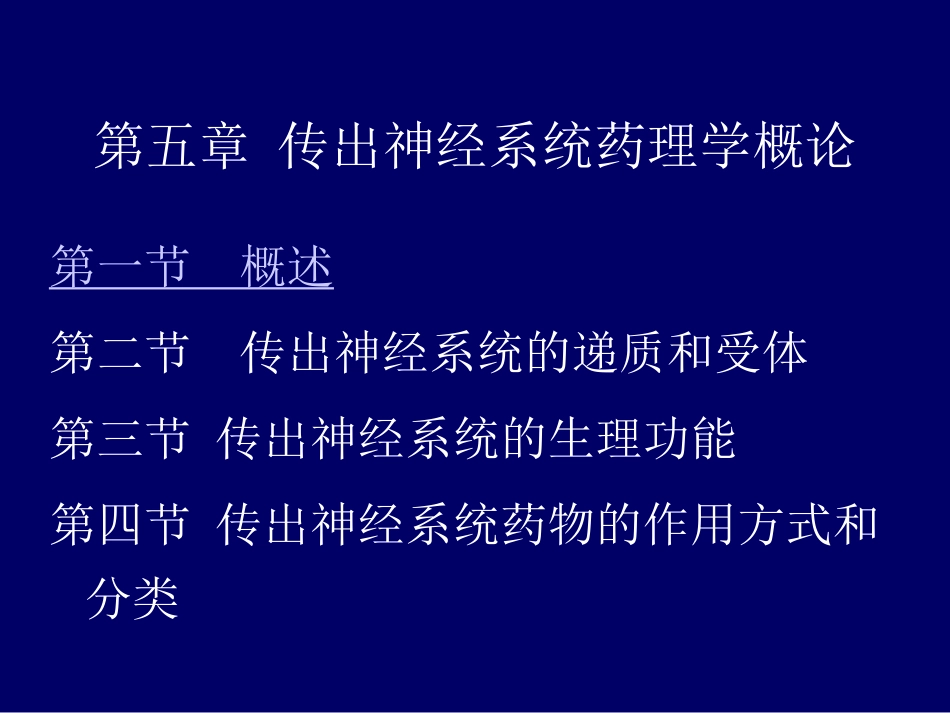 第五章 传出神经系统药理学概论

第一节 概述

第二节 传出神经系统的递质和受体

第三节 传出神经系统的生理功能

第四节 传出神经系统药物的作用方式和分类